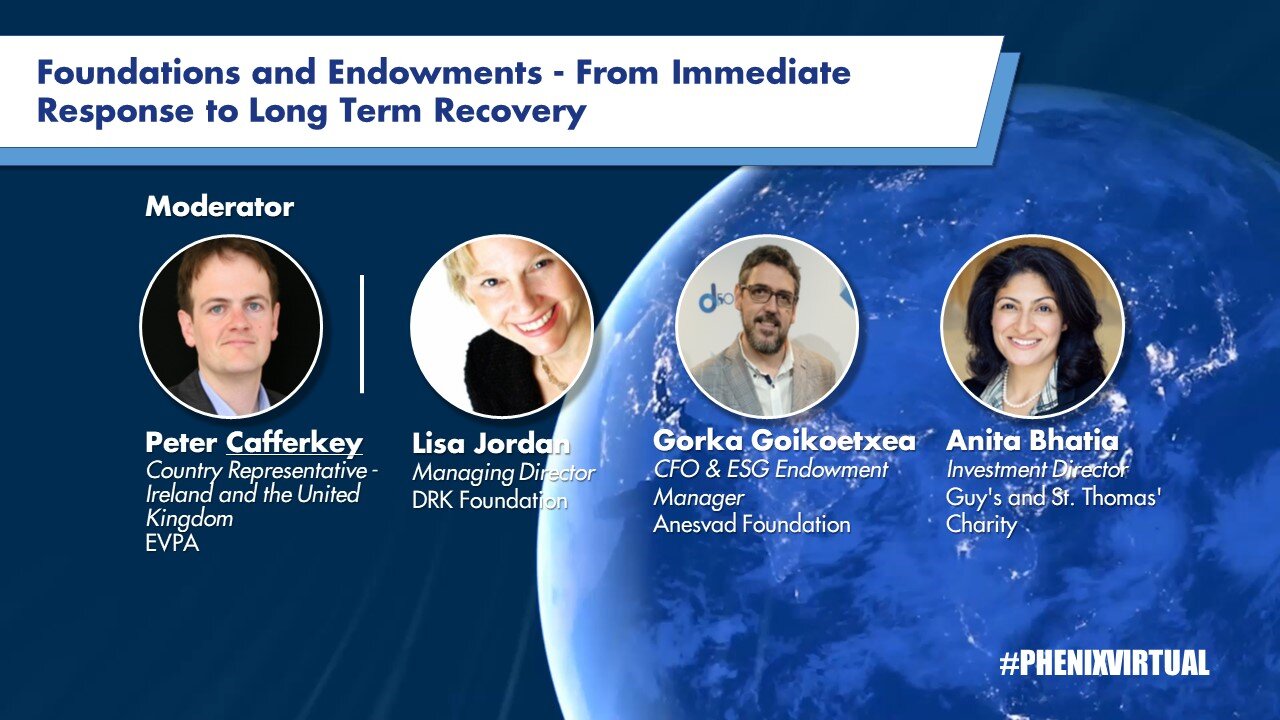 Foundations and Endowments - From Immediate Response to Long Term Recovery

Moderator

Peter Cafferkey
Country Representative - Ireland and the United Kingdom
EVPA

Lisa Jordan
Managing Director
DRK Foundation

Gorka Goikoetxea
CFO & ESG Endowment Manager
Anesvad Foundation

Anita Bhatia
Investment Director
Guy's and St. Thomas' Charity

#PHENIXVIRTUAL